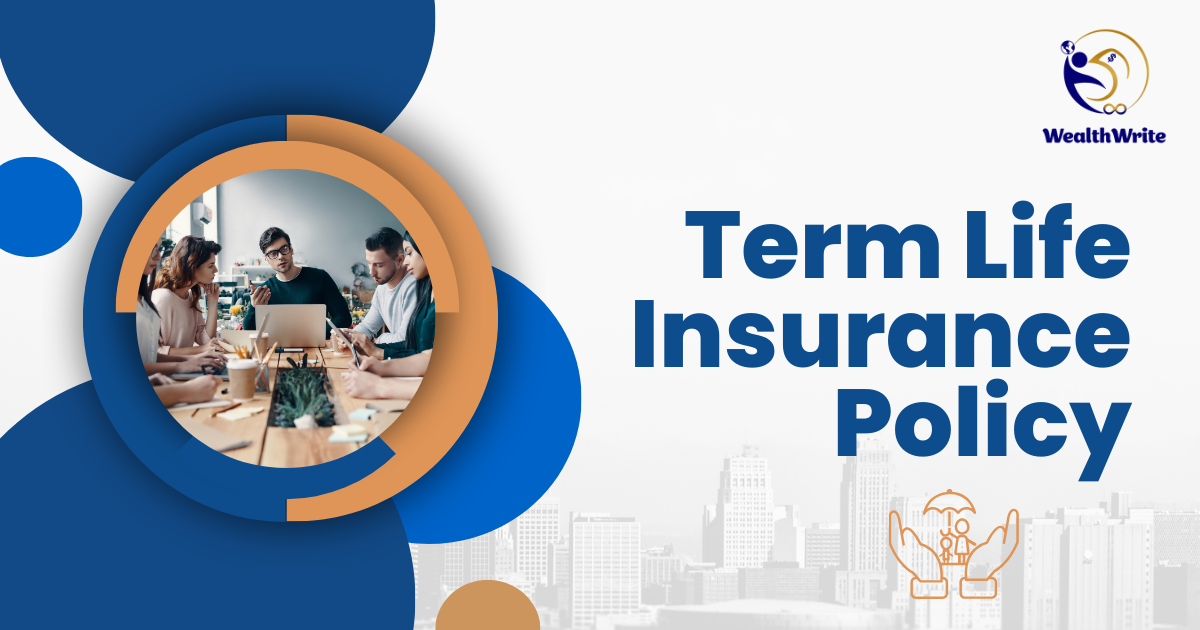 WealthWrite

Term Life Insurance Policy